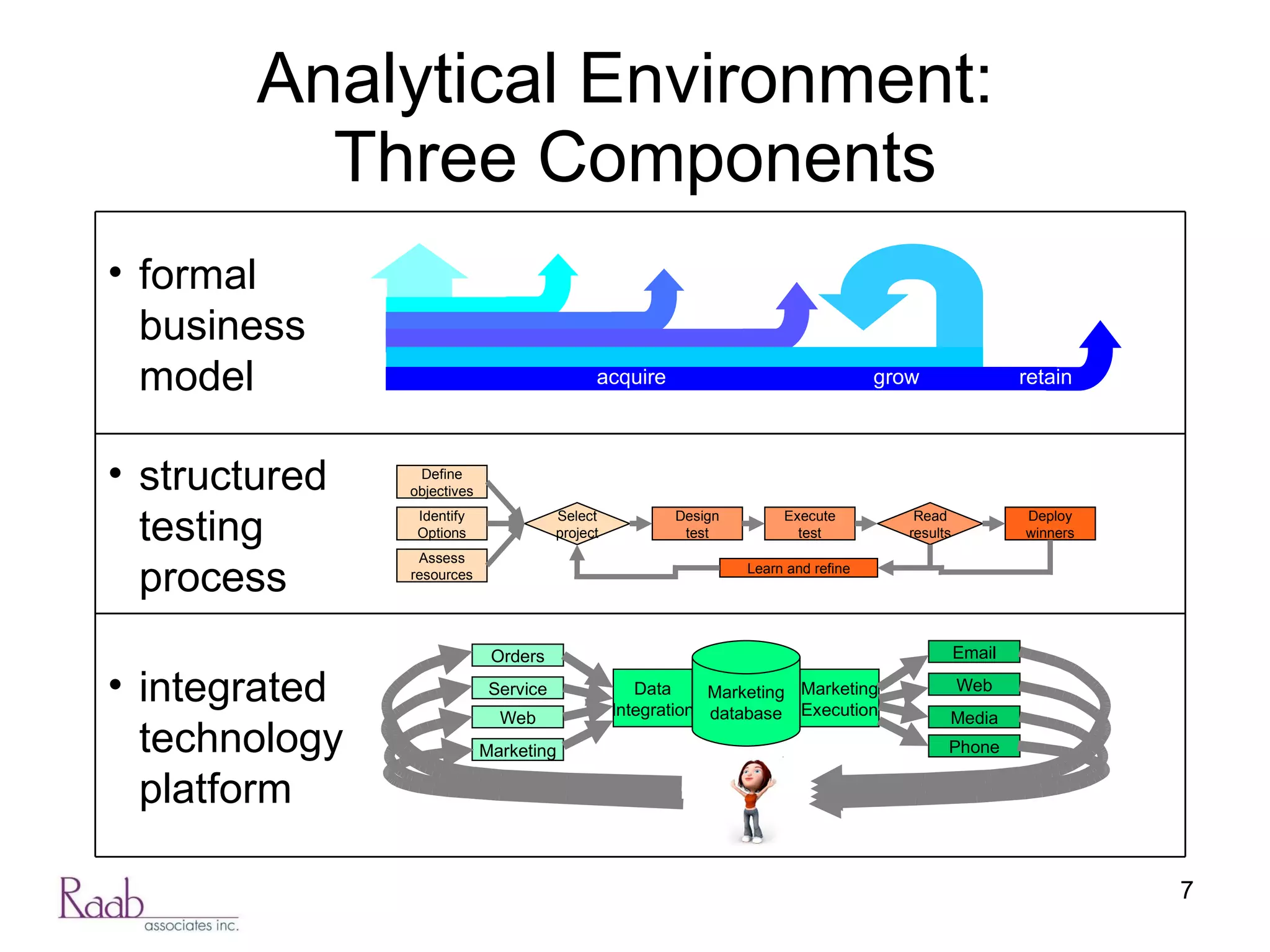 Analytical Environment:
Three Components

• formal business model

acquire grow retain

• structured testing process

Define objectives
Identify Options
Assess resources
Select project
Design test
Execute test
Read results
Deploy winners
Learn and refine

• integrated technology platform

Orders
Service
Web
Marketing
Data Integration
Marketing database
Marketing Execution
Email
Web
Media
Phone

Raab associates inc.

7